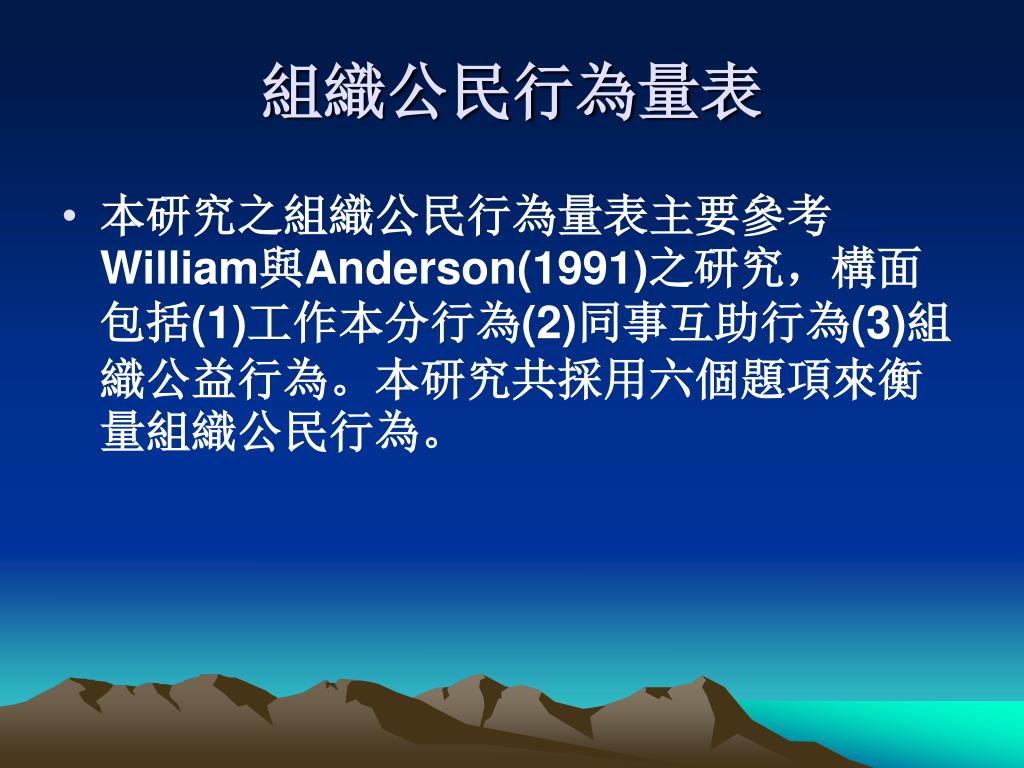 組織公民行為量表

• 本研究之組織公民行為量表主要參考William與Anderson(1991)之研究，構面包括(1)工作本分行為(2)同事互助行為(3)組織公益行為。本研究共採用六個題項來衡量組織公民行為。